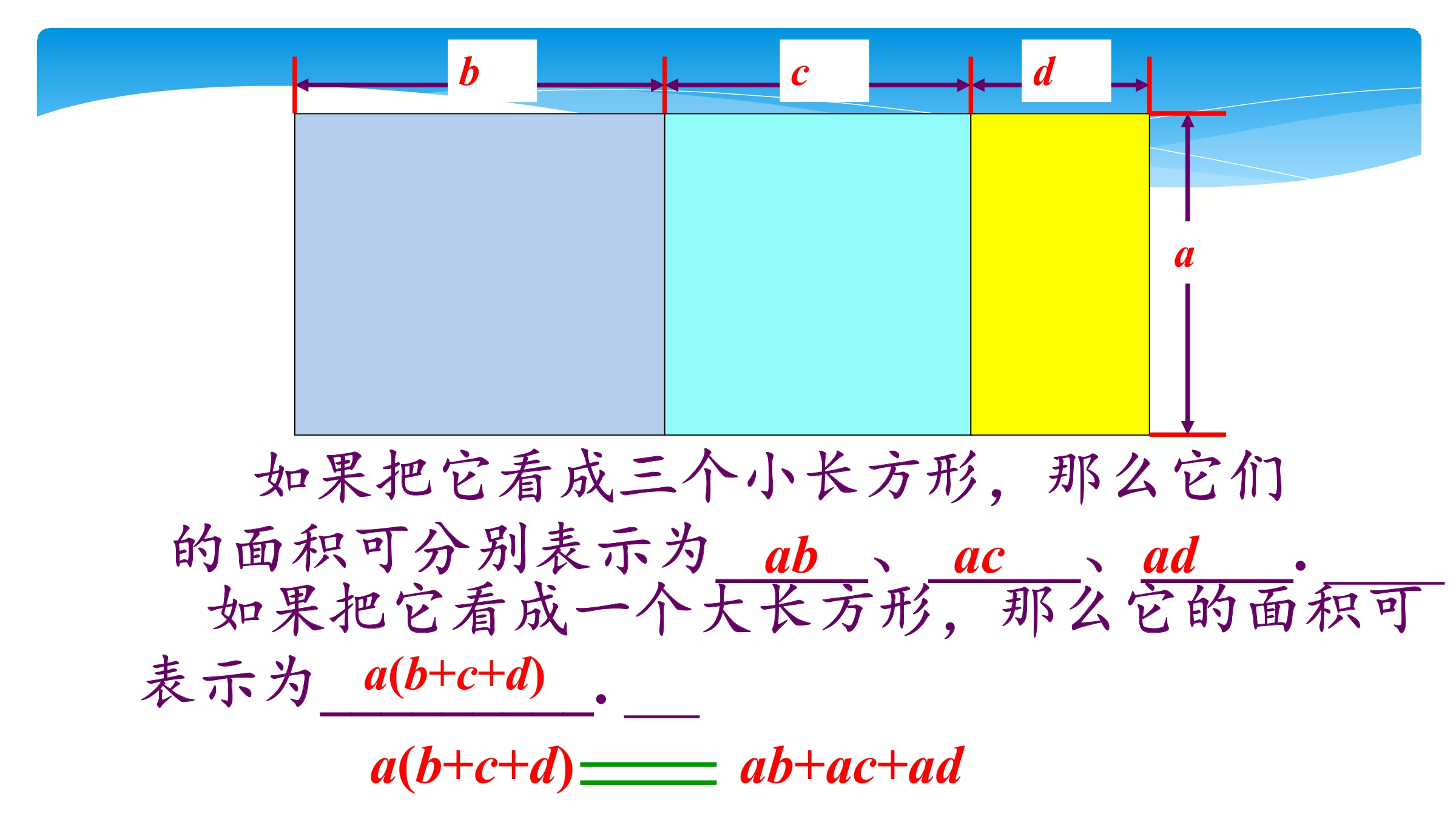 $b$ $c$ $d$

$a$

如果把它看成三个小长方形，那么它们的面积可分别表示为 $ab$ 、 $ac$ 、 $ad$ .

如果把它看成一个大长方形，那么它的面积可表示为 $a(b+c+d)$ .

$a(b+c+d) = ab+ac+ad$